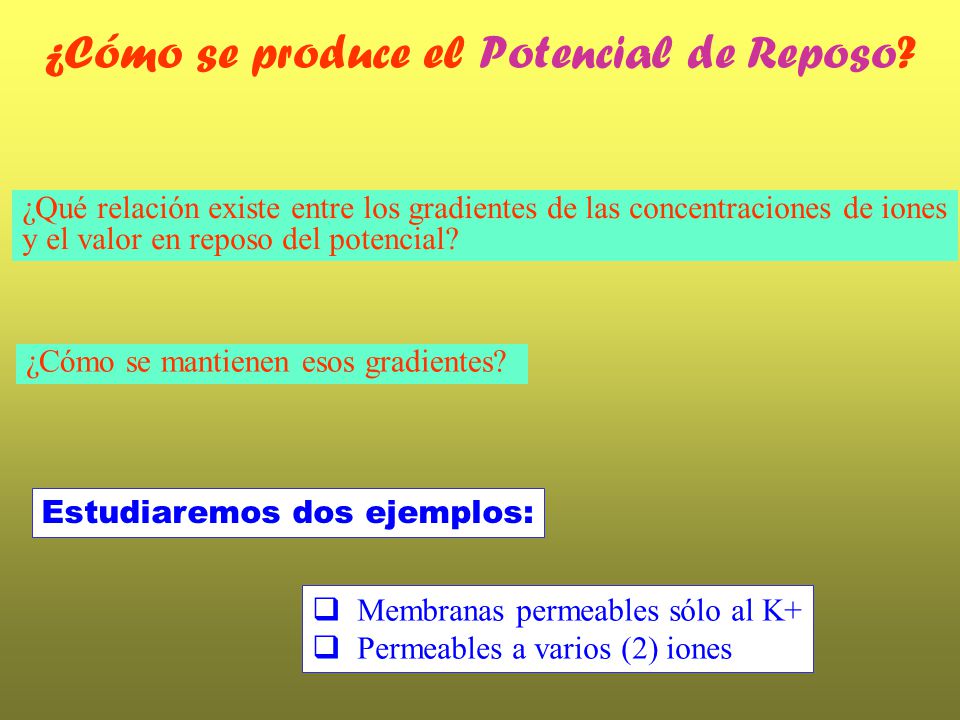 ¿Cómo se produce el Potencial de Reposo?

¿Qué relación existe entre los gradientes de las concentraciones de iones y el valor en reposo del potencial?

¿Cómo se mantienen esos gradientes?

Estudiaremos dos ejemplos:

❑ Membranas permeables sólo al K+
❑ Permeables a varios (2) iones